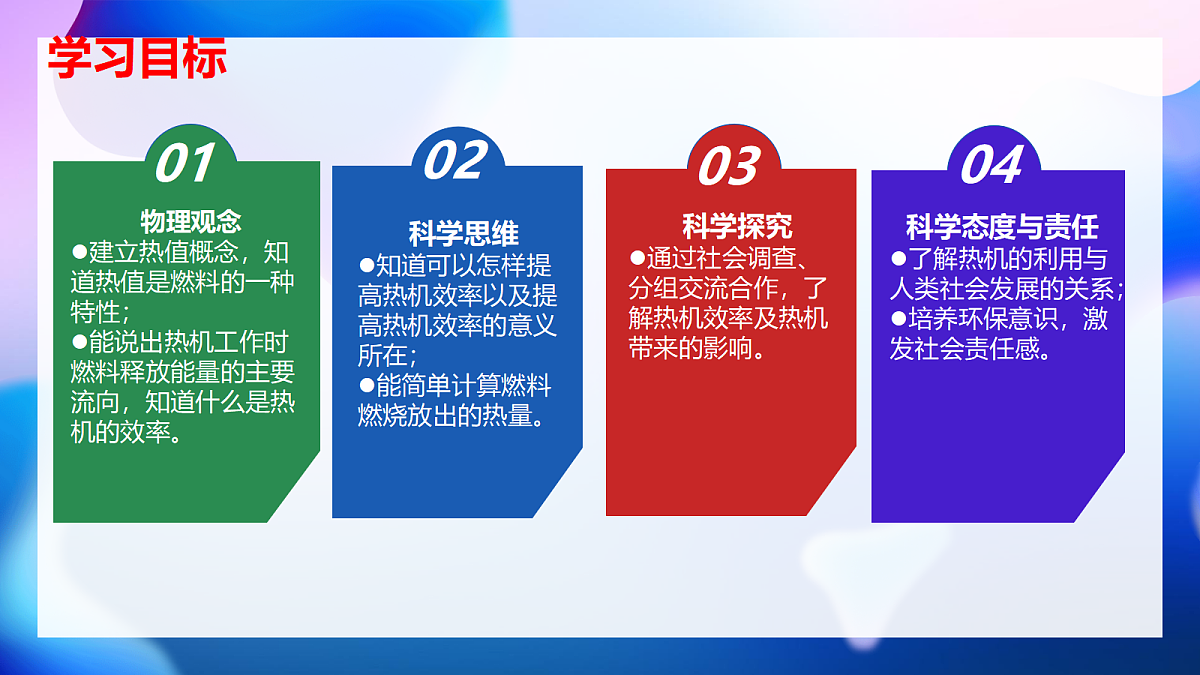 学习目标

01
物理观念
●建立热值概念，知道热值是燃料的一种特性；
●能说出热机工作时燃料释放能量的主要流向，知道什么是热机的效率。

02
科学思维
●知道可以怎样提高热机效率以及提高热机效率的意义所在；
●能简单计算燃料燃烧放出的热量。

03
科学探究
●通过社会调查、分组交流合作，了解热机效率及热机带来的影响。

04
科学态度与责任
●了解热机的利用与人类社会发展的关系；
●培养环保意识，激发社会责任感。